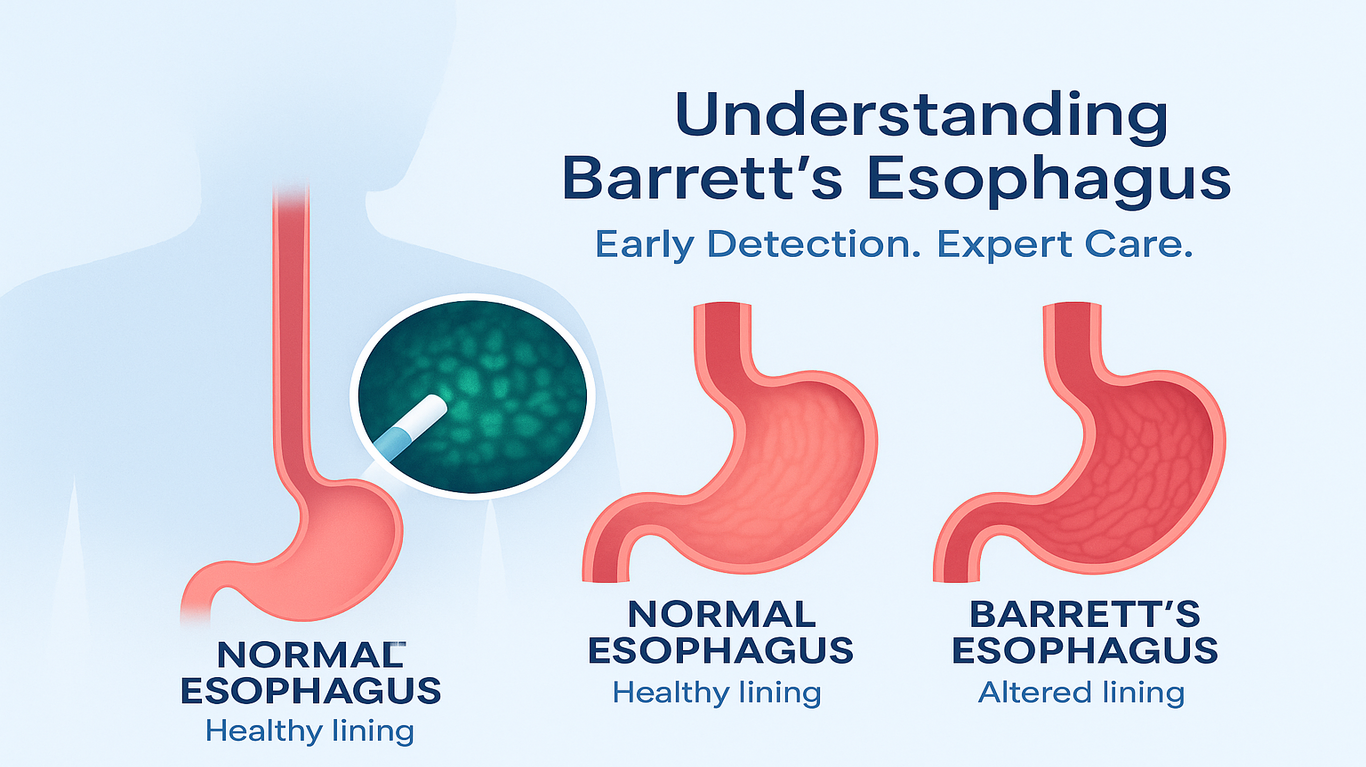 Understanding Barrett's Esophagus

Early Detection. Expert Care.

NORMAL ESOPHAGUS
Healthy lining

NORMAL ESOPHAGUS
Healthy lining

BARRETT'S ESOPHAGUS
Altered lining